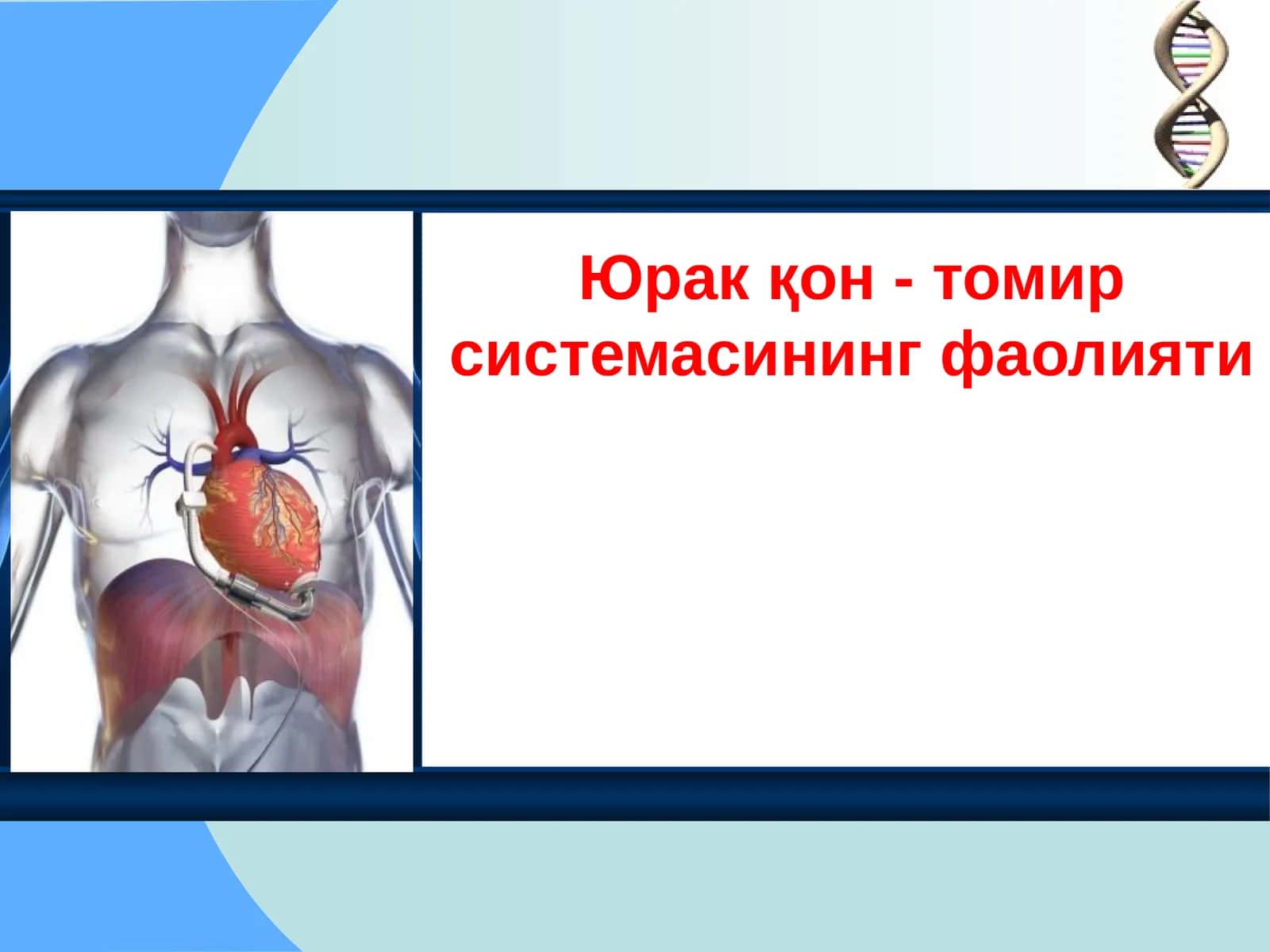 Юрак қон - томир системасининг фаолияти